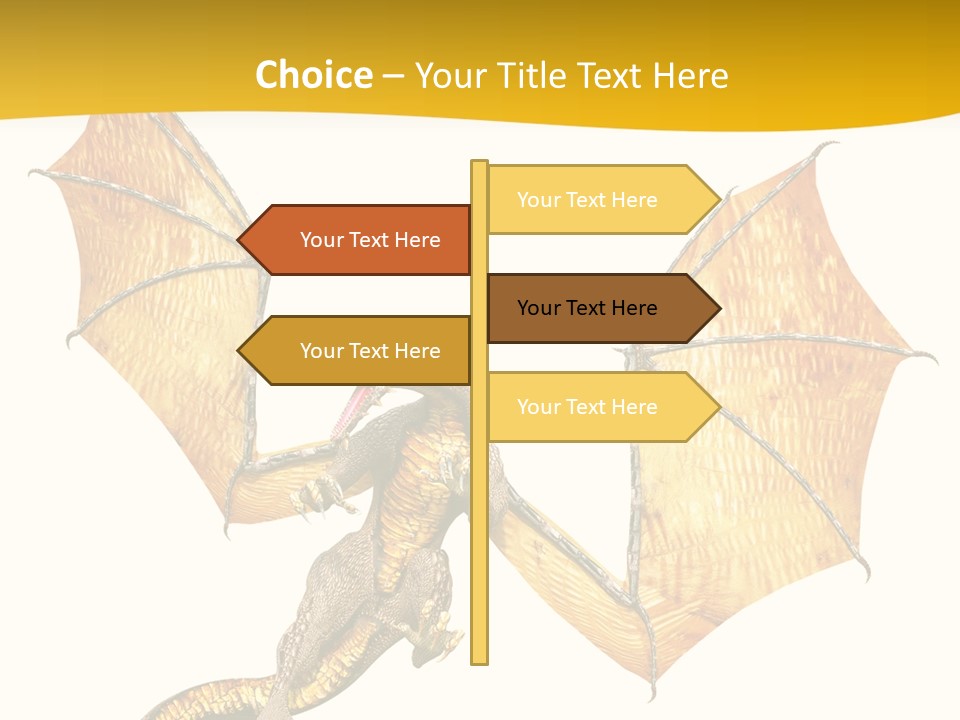 Choice – Your Title Text Here

Your Text Here

Your Text Here

Your Text Here

Your Text Here

Your Text Here